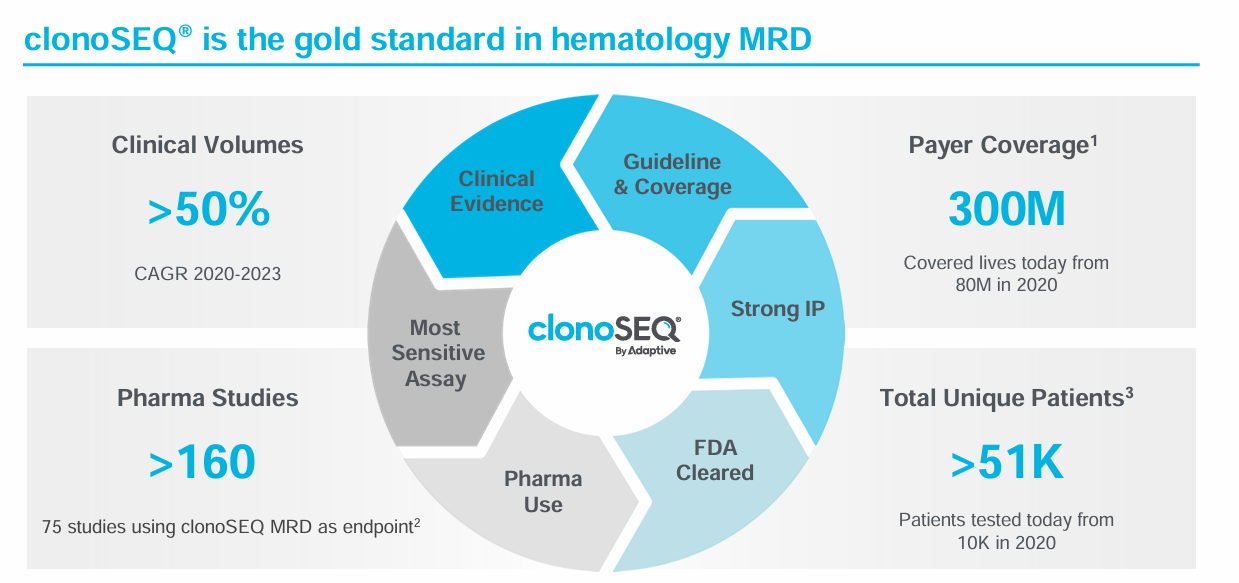 clonoSEQ® is the gold standard in hematology MRD

Clinical Volumes

>50%

CAGR 2020-2023

Pharma Studies

>160

75 studies using clonoSEQ MRD as endpoint$^2$

Clinical Evidence

Guideline & Coverage

Strong IP

FDA Cleared

Pharma Use

Most Sensitive Assay

clonoSEQ®
By Adaptive

Payer Coverage$^1$

300M

Covered lives today from 80M in 2020

Total Unique Patients$^3$

>51K

Patients tested today from 10K in 2020